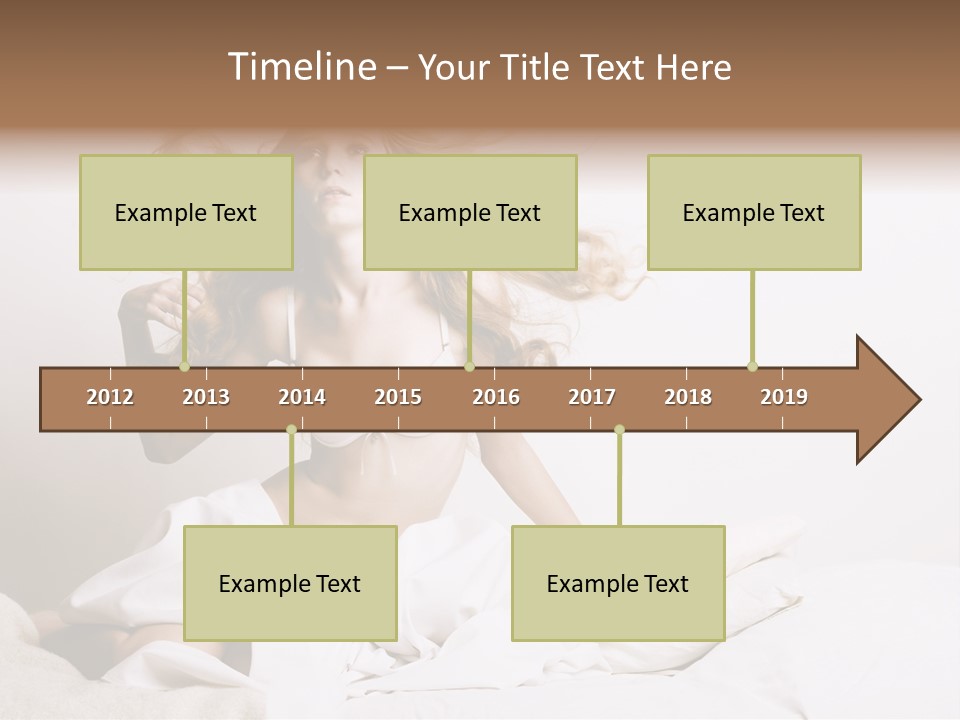 Timeline – Your Title Text Here

Example Text

Example Text

Example Text

2012 2013 2014 2015 2016 2017 2018 2019

Example Text

Example Text